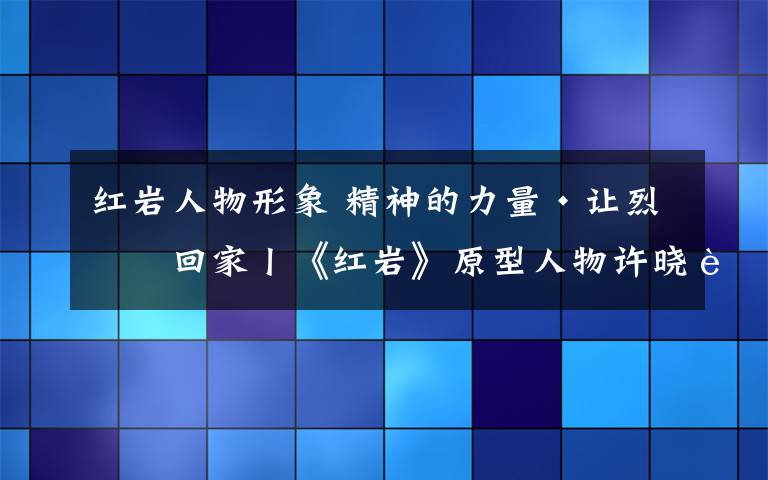 红岩人物形象 精神的力量·让烈

回家丨《红岩》原型人物许晓è